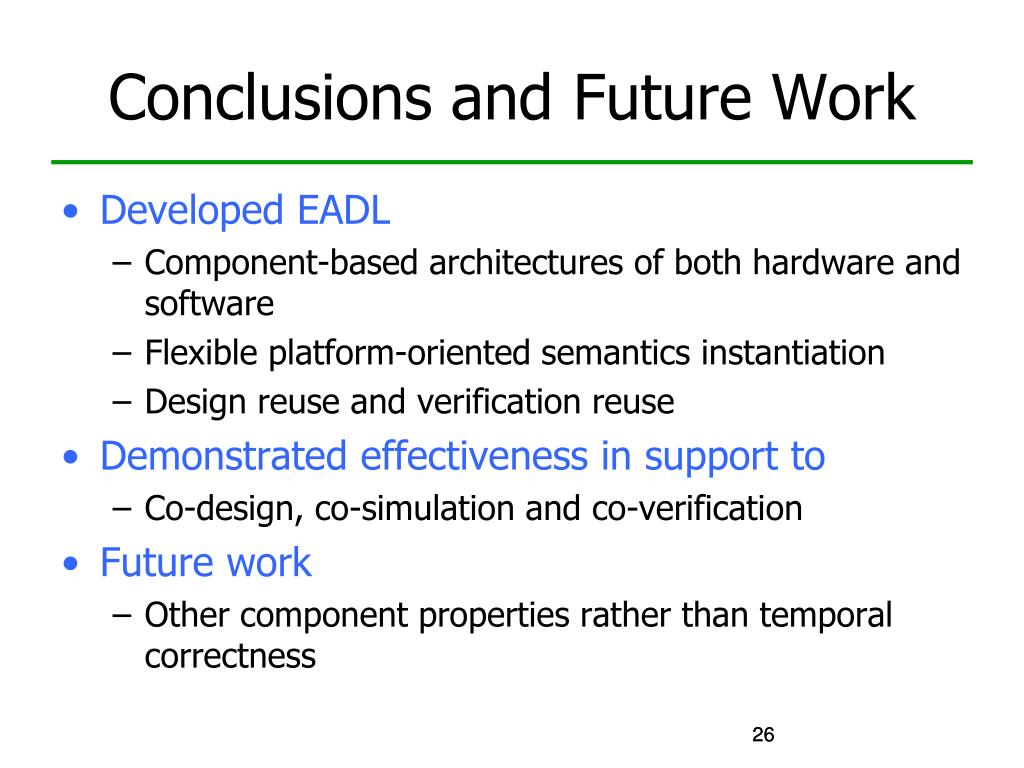 Conclusions and Future Work

• Developed EADL
  – Component-based architectures of both hardware and software
  – Flexible platform-oriented semantics instantiation
  – Design reuse and verification reuse
• Demonstrated effectiveness in support to
  – Co-design, co-simulation and co-verification
• Future work
  – Other component properties rather than temporal correctness

26